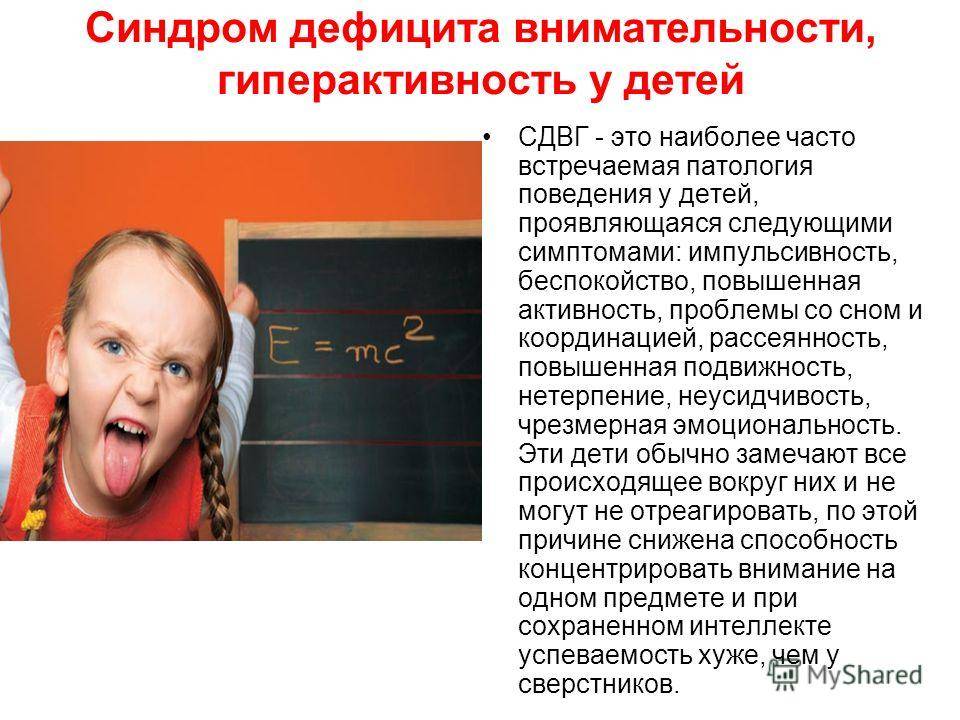 Синдром дефицита внимательности, гиперактивность у детей

$E = mc^2$

• СДВГ - это наиболее часто встречаемая патология поведения у детей, проявляющаяся следующими симптомами: импульсивность, беспокойство, повышенная активность, проблемы со сном и координацией, рассеянность, повышенная подвижность, нетерпение, неусидчивость, чрезмерная эмоциональность. Эти дети обычно замечают все происходящее вокруг них и не могут не отреагировать, по этой причине снижена способность концентрировать внимание на одном предмете и при сохраненном интеллекте успеваемость хуже, чем у сверстников.

MyShared